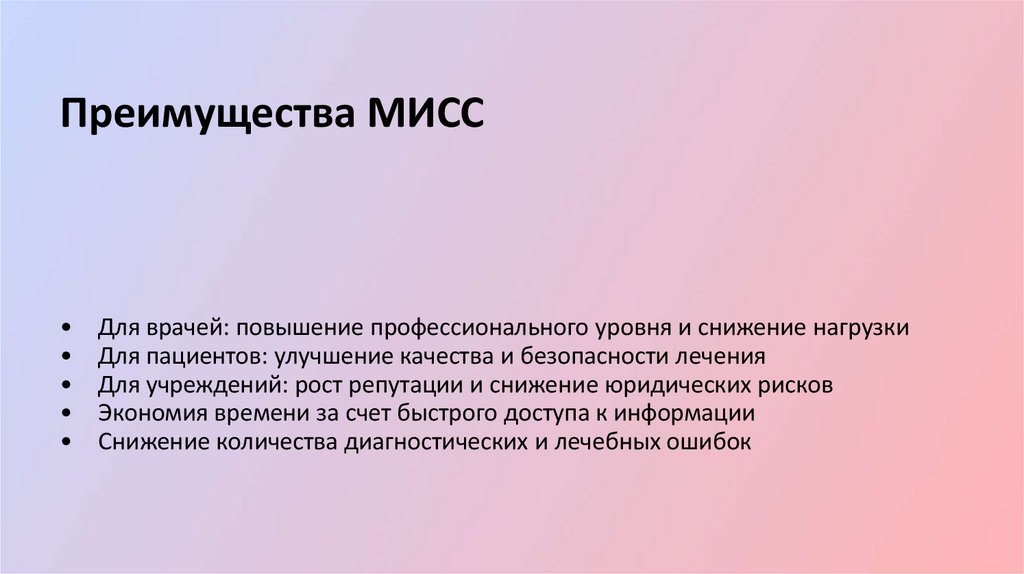 Преимущества МИСС

• Для врачей: повышение профессионального уровня и снижение нагрузки
• Для пациентов: улучшение качества и безопасности лечения
• Для учреждений: рост репутации и снижение юридических рисков
• Экономия времени за счет быстрого доступа к информации
• Снижение количества диагностических и лечебных ошибок